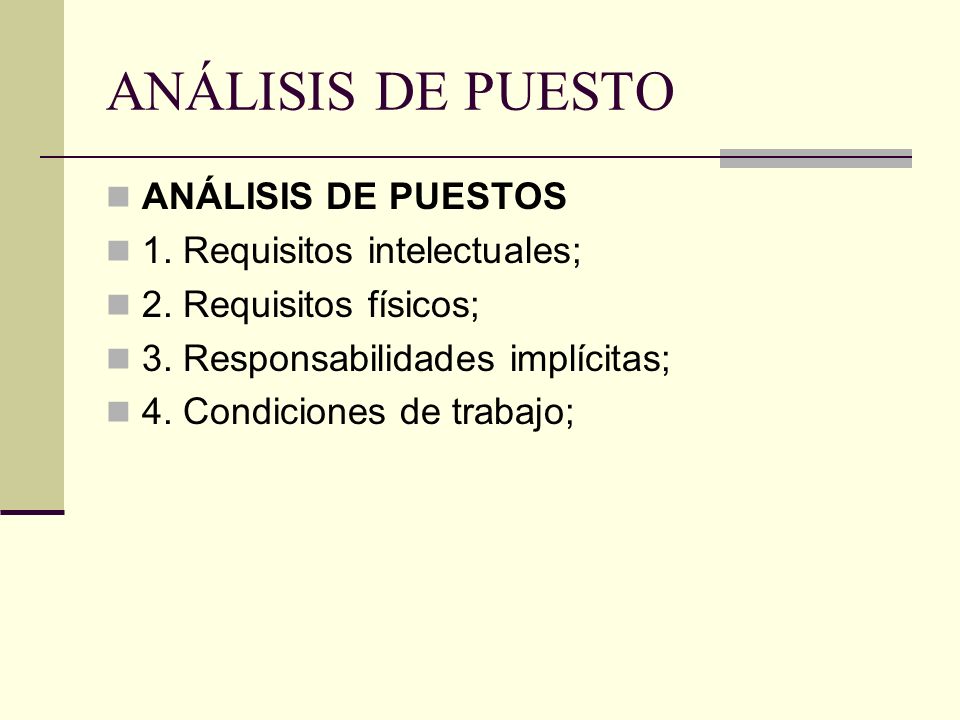 ANÁLISIS DE PUESTO

ANÁLISIS DE PUESTOS
1. Requisitos intelectuales;
2. Requisitos físicos;
3. Responsabilidades implícitas;
4. Condiciones de trabajo;